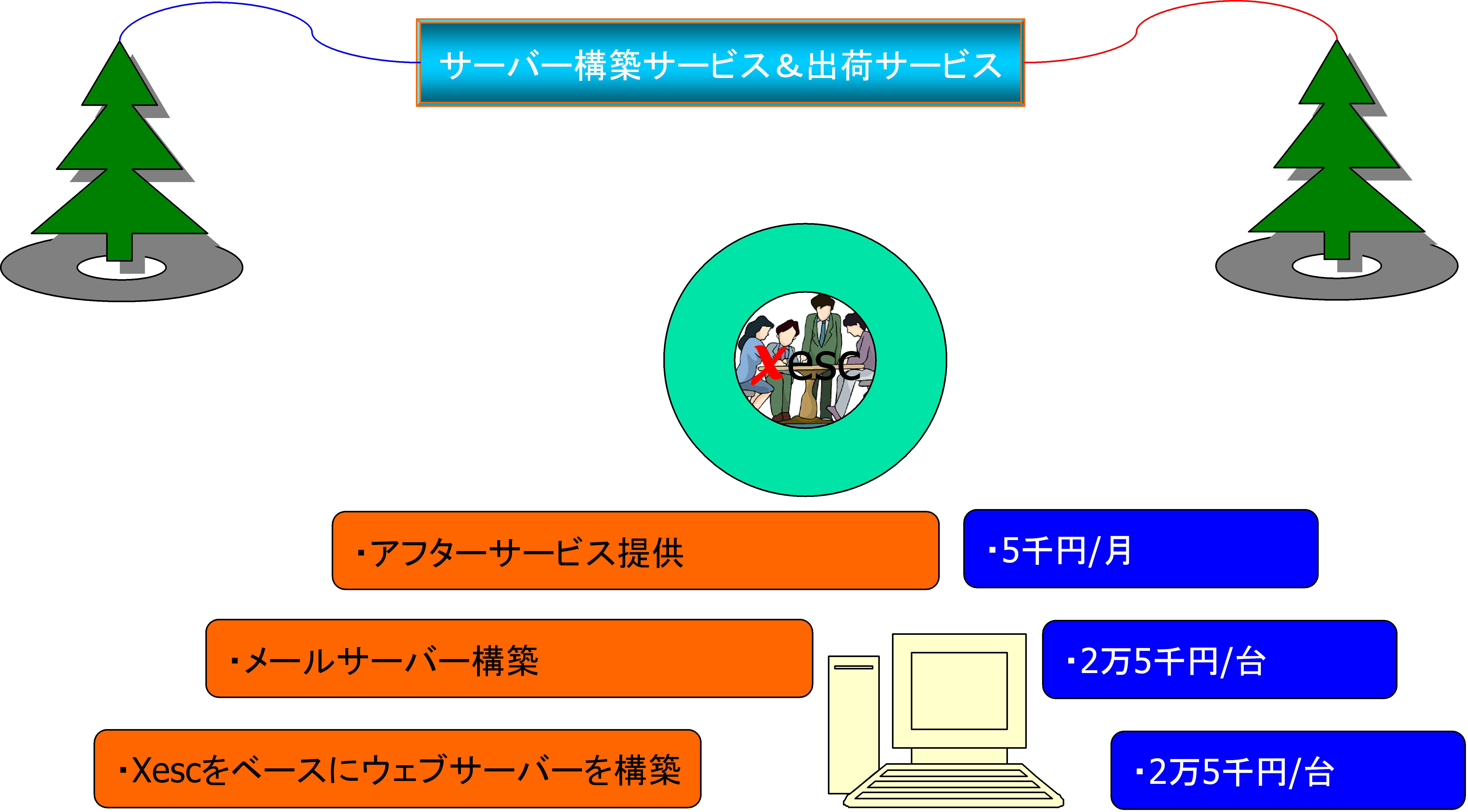 サーバー構築サービス＆出荷サービス

Xesc

・アフターサービス提供

・5千円/月

・メールサーバー構築

・2万5千円/台

・Xescをベースにウェブサーバーを構築

・2万5千円/台